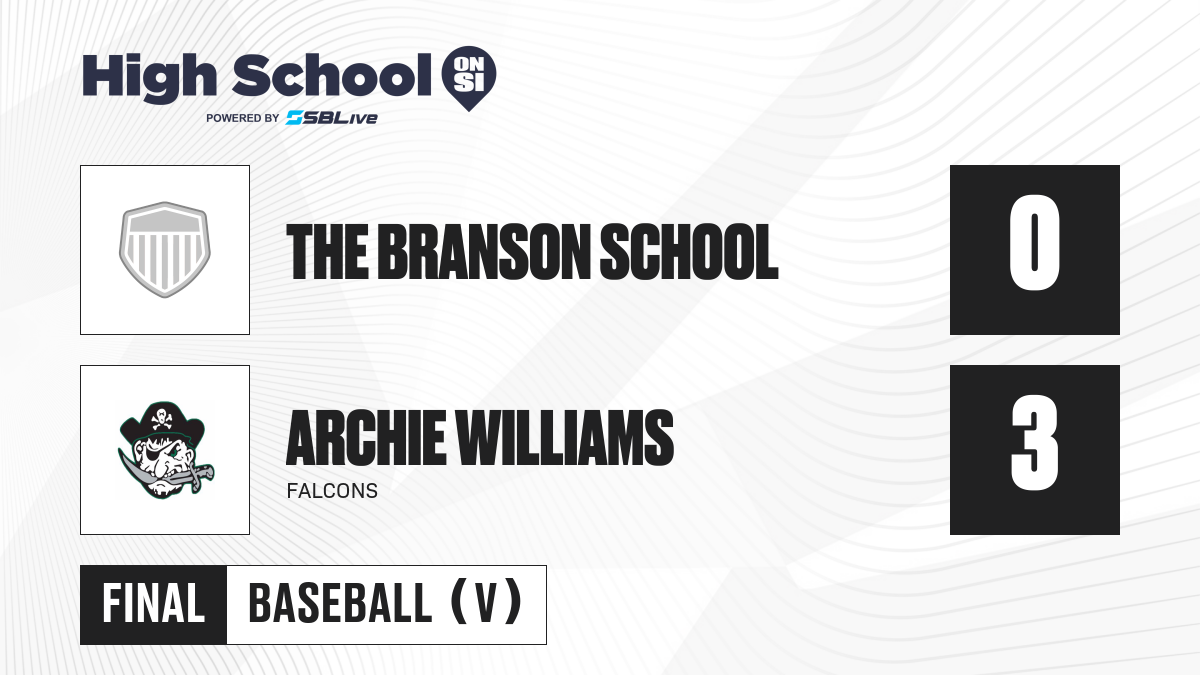 High School ON SI
POWERED BY SBLive

THE BRANSON SCHOOL

0

ARCHIE WILLIAMS
FALCONS

3

FINAL BASEBALL (V)